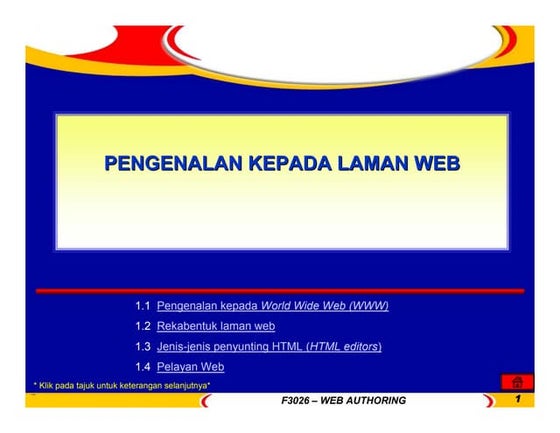 PENGENALAN KEPADA LAMAN WEB

1.1 Pengenalan kepada World Wide Web (WWW)

1.2 Rekabentuk laman web

1.3 Jenis-jenis penyunting HTML (HTML editors)

1.4 Pelayan Web

* Klik pada tajuk untuk keterangan selanjutnya*

F3026 – WEB AUTHORING

1